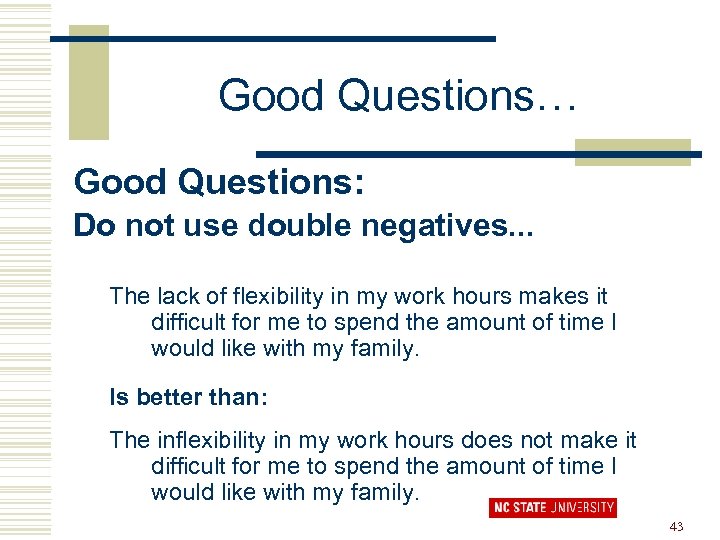 Good Questions…

Good Questions:

Do not use double negatives...

The lack of flexibility in my work hours makes it difficult for me to spend the amount of time I would like with my family.

Is better than:

The inflexibility in my work hours does not make it difficult for me to spend the amount of time I would like with my family.

NC STATE UNIVERSITY

43